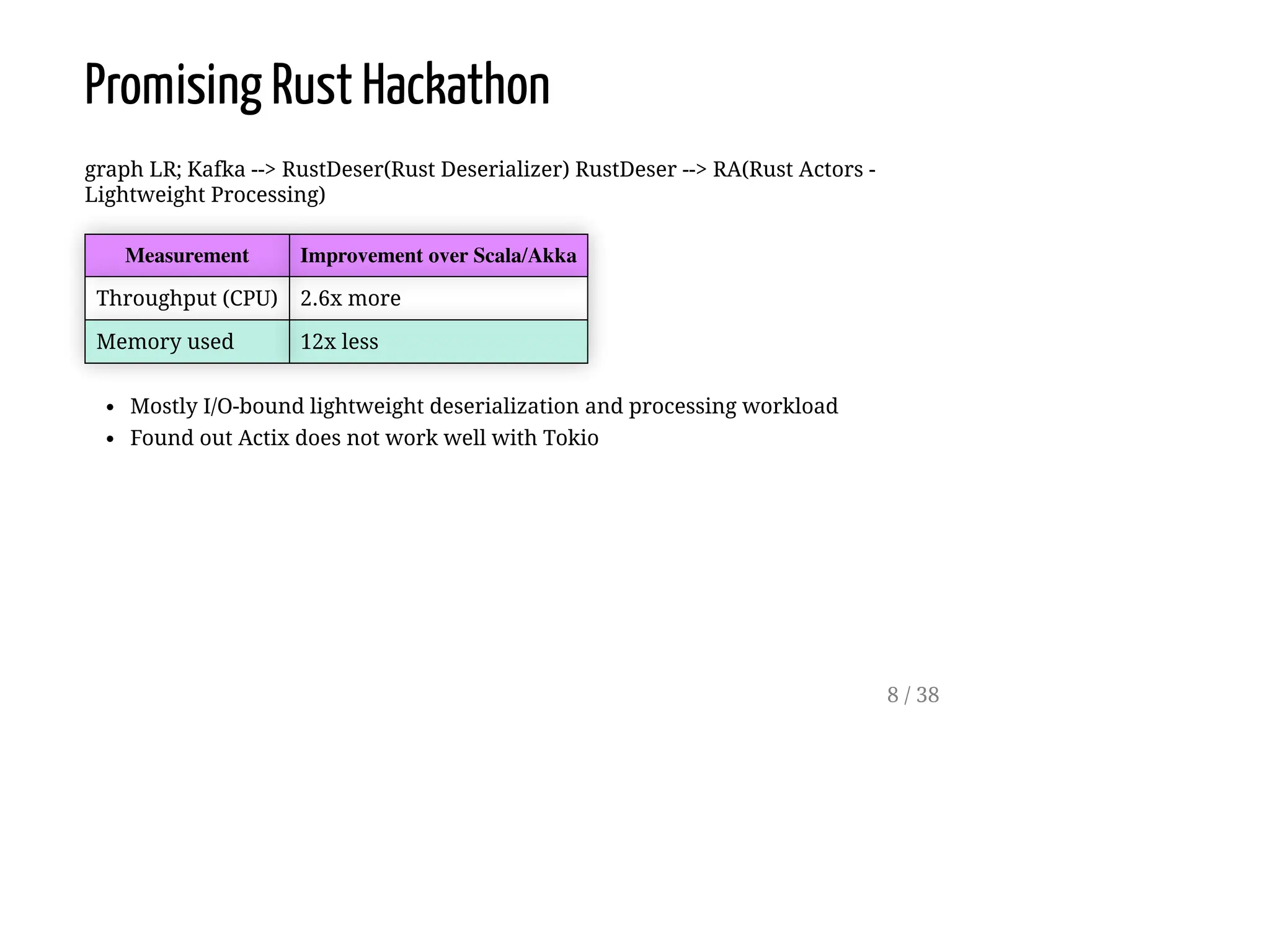 Promising Rust Hackathon

graph LR; Kafka --> RustDeser(Rust Deserializer) RustDeser --> RA(Rust Actors - Lightweight Processing)

| Measurement | Improvement over Scala/Akka |
|---|---|
| Throughput (CPU) | 2.6x more |
| Memory used | 12x less |

- Mostly I/O-bound lightweight deserialization and processing workload
- Found out Actix does not work well with Tokio

8 / 38